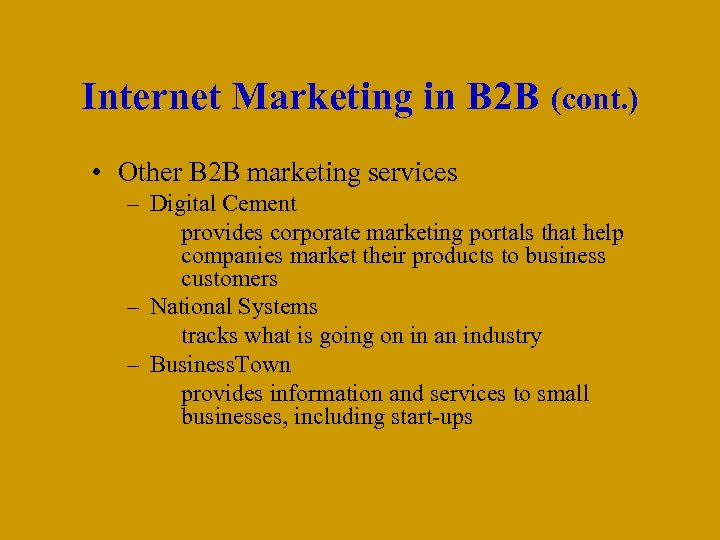 Internet Marketing in B2B (cont.)

• Other B2B marketing services

– Digital Cement

provides corporate marketing portals that help companies market their products to business customers

– National Systems

tracks what is going on in an industry

– BusinessTown

provides information and services to small businesses, including start-ups